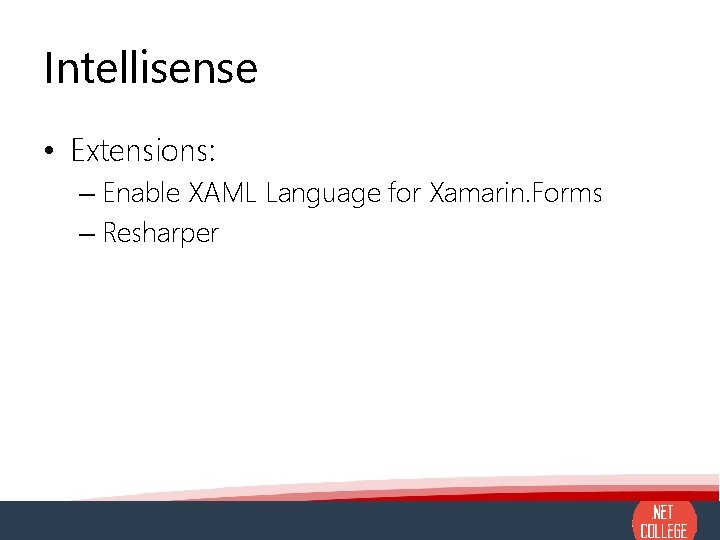 Intellisense

• Extensions:
– Enable XAML Language for Xamarin.Forms
– Resharper

.NET COLLEGE